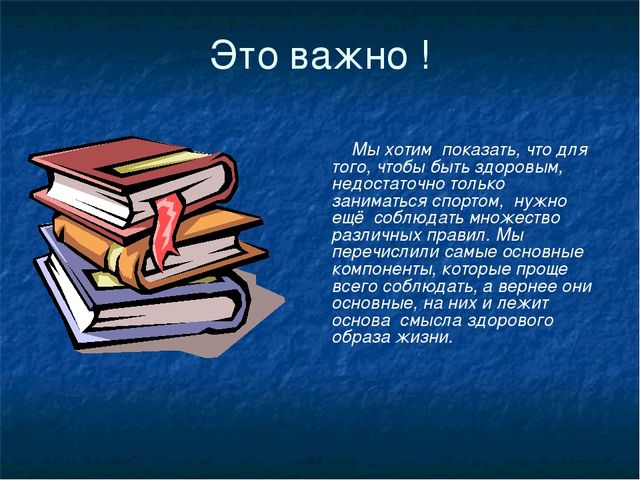 Это важно !

Мы хотим показать, что для того, чтобы быть здоровым, недостаточно только заниматься спортом, нужно ещё соблюдать множество различных правил. Мы перечислили самые основные компоненты, которые проще всего соблюдать, а вернее они основные, на них и лежит основа смысла здорового образа жизни.